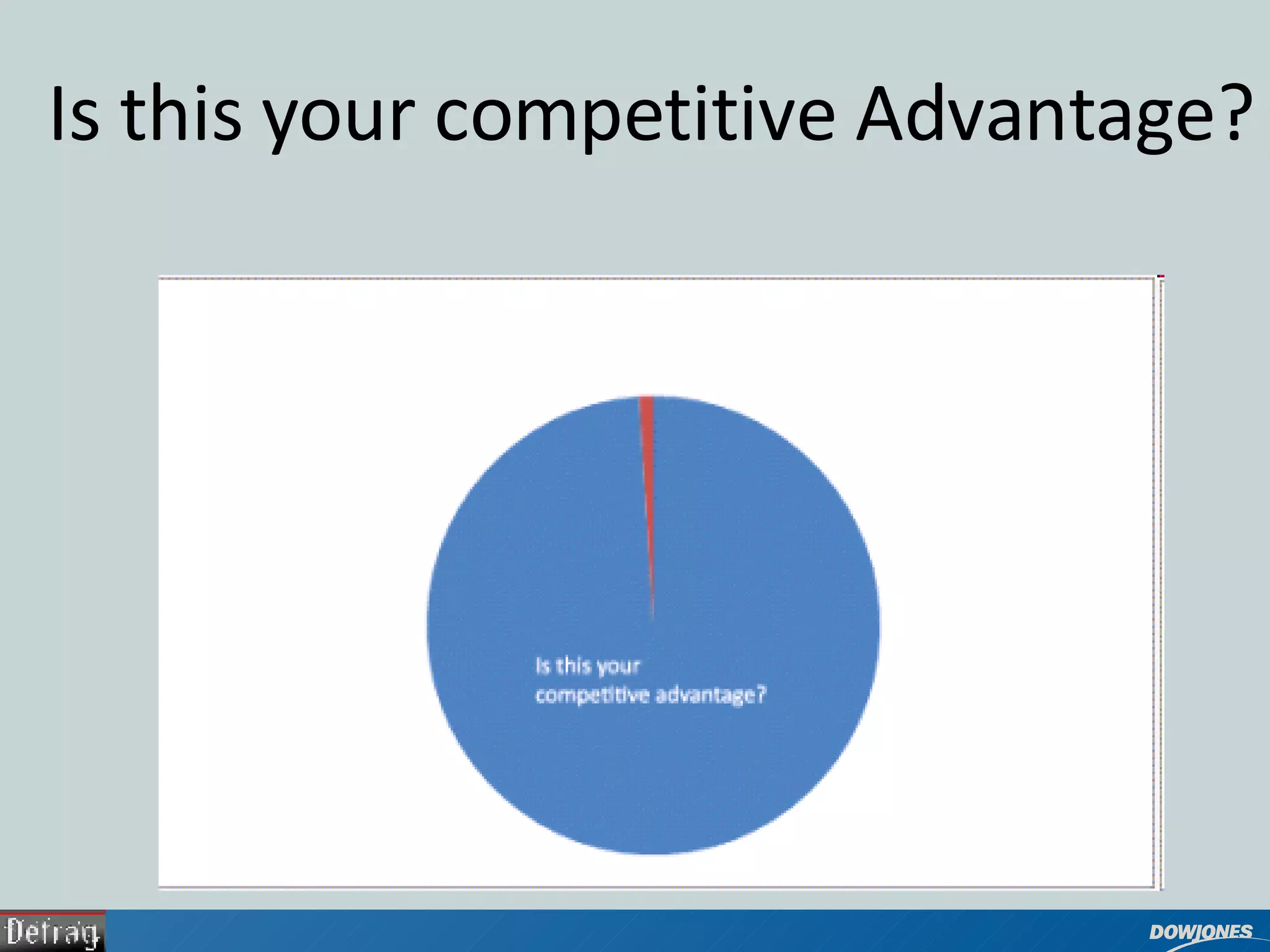 Is this your competitive Advantage?

Is this your competitive advantage?

Defrag

DOWJONES